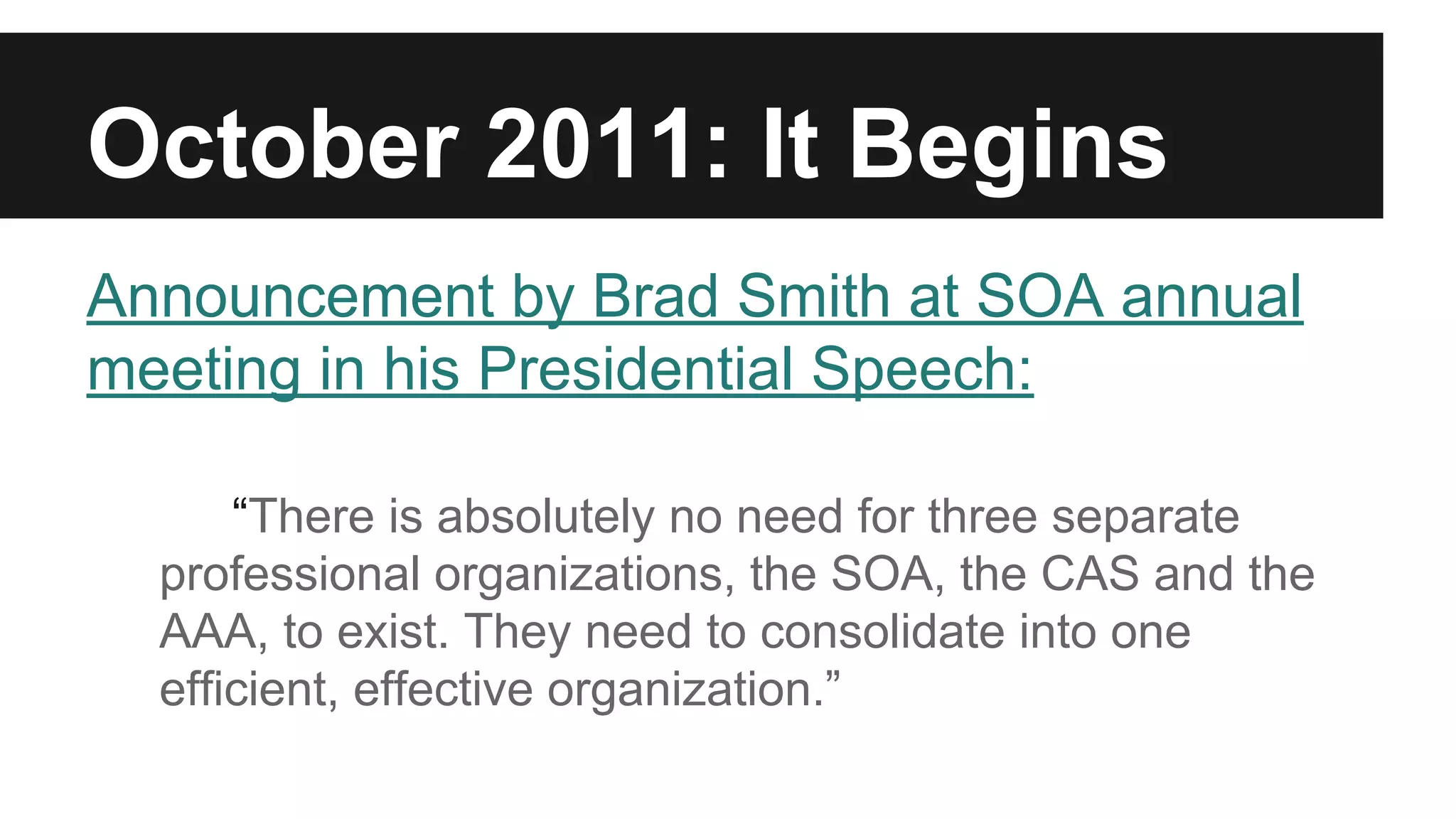 October 2011: It Begins

Announcement by Brad Smith at SOA annual meeting in his Presidential Speech:

“There is absolutely no need for three separate professional organizations, the SOA, the CAS and the AAA, to exist. They need to consolidate into one efficient, effective organization.”